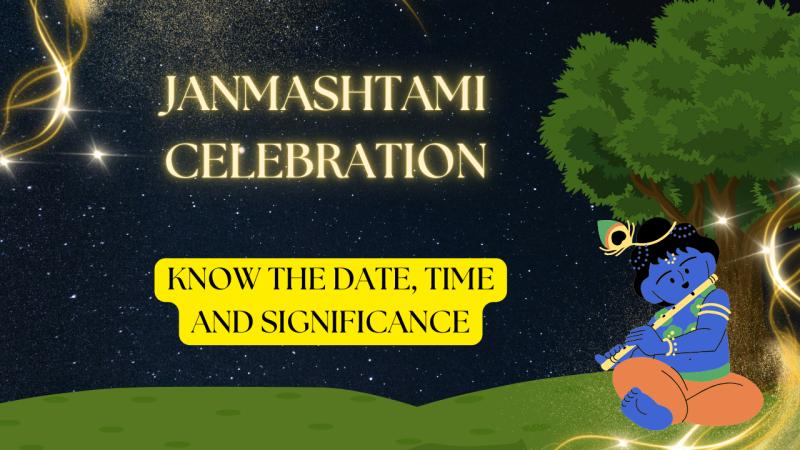 JANMASHTAMI CELEBRATION

KNOW THE DATE, TIME AND SIGNIFICANCE